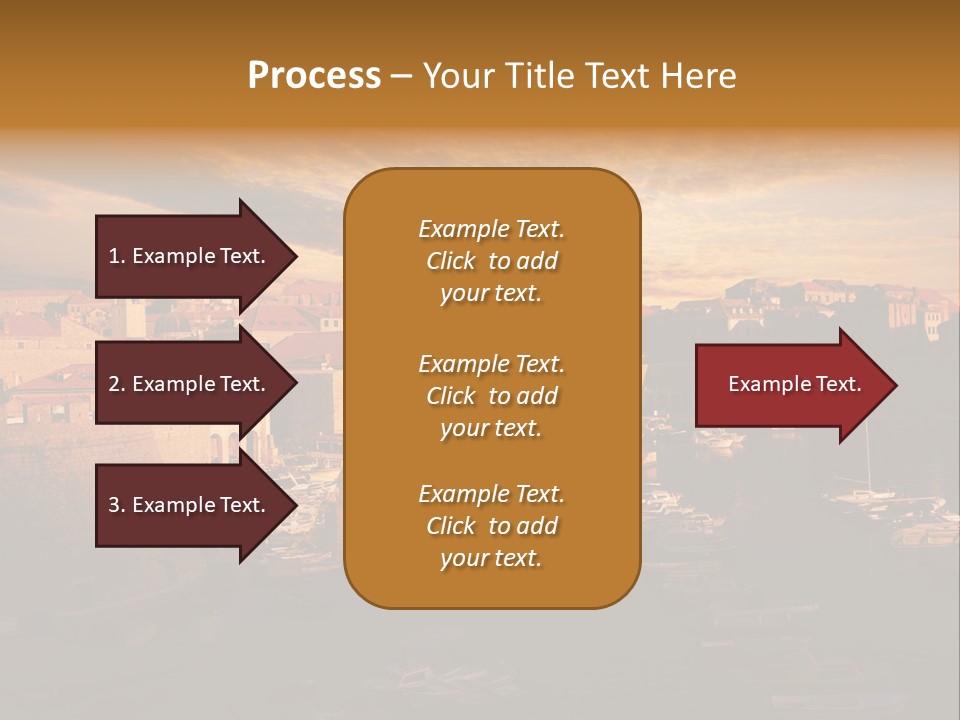 Process – Your Title Text Here

1. Example Text.

2. Example Text.

3. Example Text.

Example Text. Click to add your text.

Example Text. Click to add your text.

Example Text. Click to add your text.

Example Text.